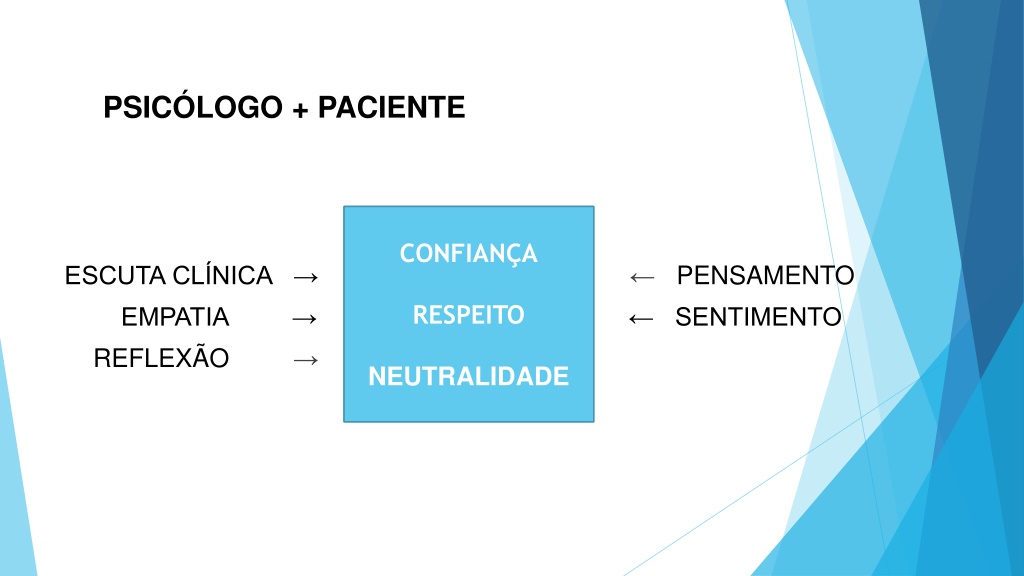 PSICÓLOGO + PACIENTE

ESCUTA CLÍNICA →
EMPATIA →
REFLEXÃO →

CONFIANÇA
RESPEITO
NEUTRALIDADE

← PENSAMENTO
← SENTIMENTO